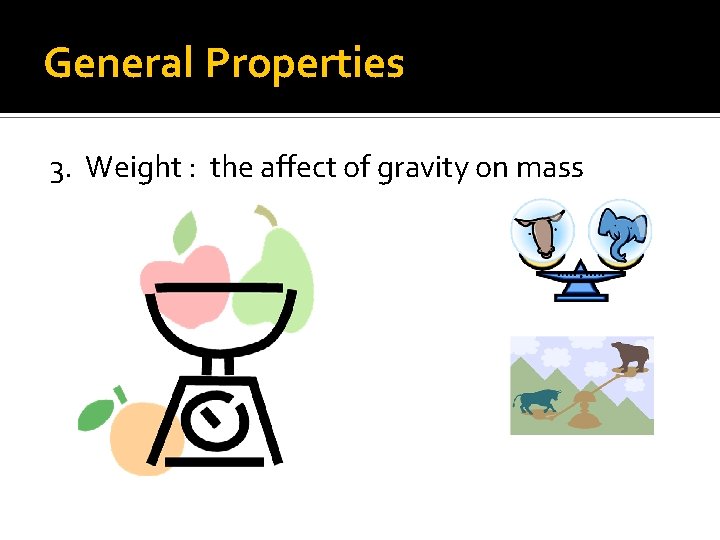 General Properties

3. Weight : the affect of gravity on mass